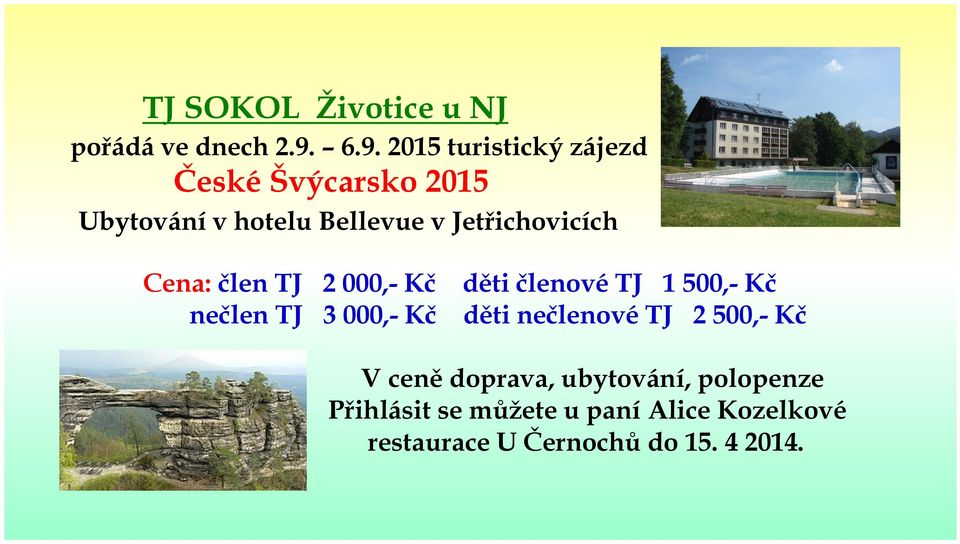 TJ SOKOL Životice u NJ
pořádá ve dnech 2.9. – 6.9. 2015 turistický zájezd
České Švýcarsko 2015
Ubytování v hotelu Bellevue v Jetřichovicích

Cena: člen TJ 2 000,- Kč děti členové TJ 1 500,- Kč
nečlen TJ 3 000,- Kč děti nečlenové TJ 2 500,- Kč

V ceně doprava, ubytování, polopenze
Přihlásit se můžete u paní Alice Kozelkové
restaurace U Černochů do 15. 4 2014.